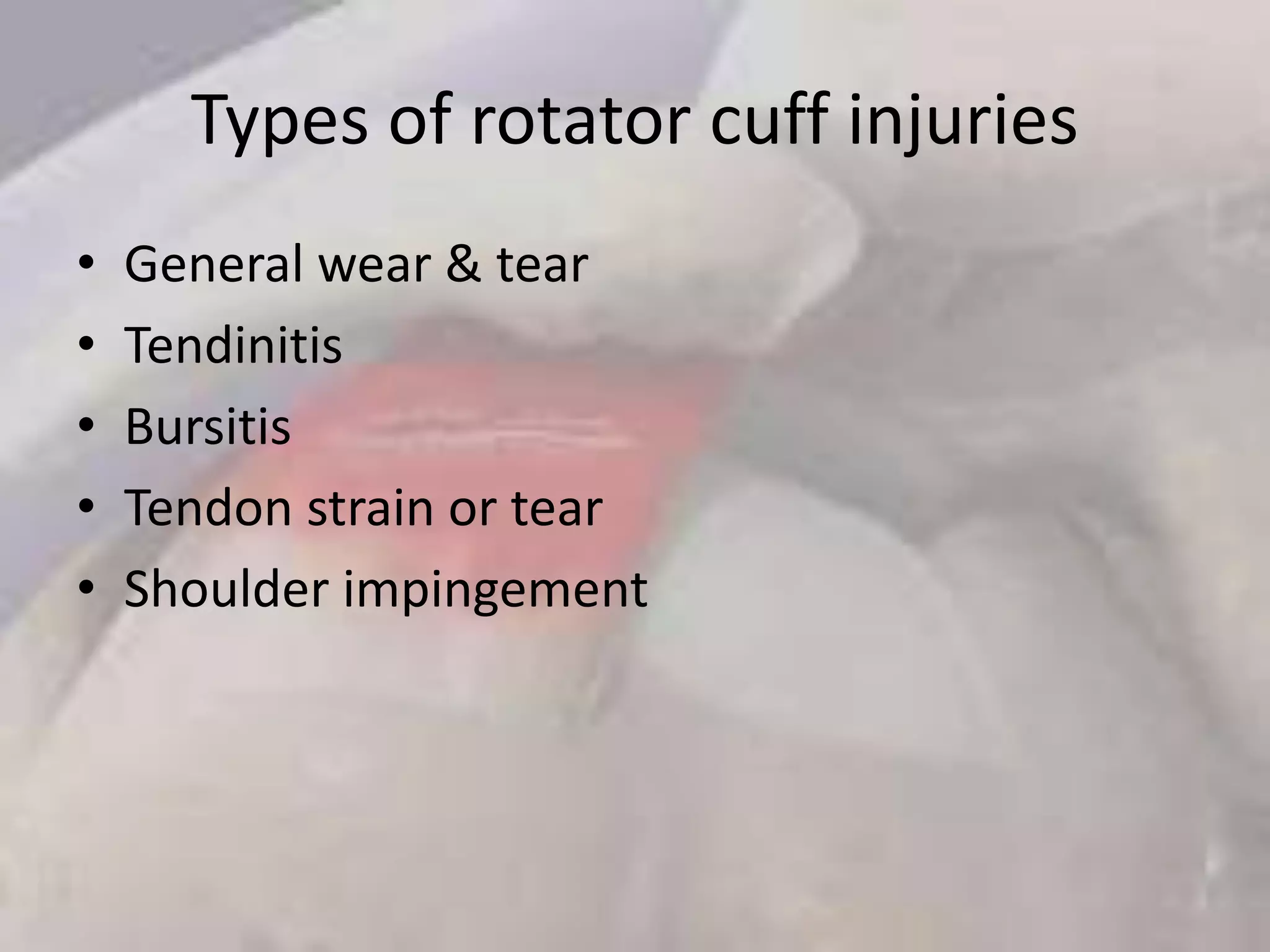 Types of rotator cuff injuries

• General wear & tear
• Tendinitis
• Bursitis
• Tendon strain or tear
• Shoulder impingement